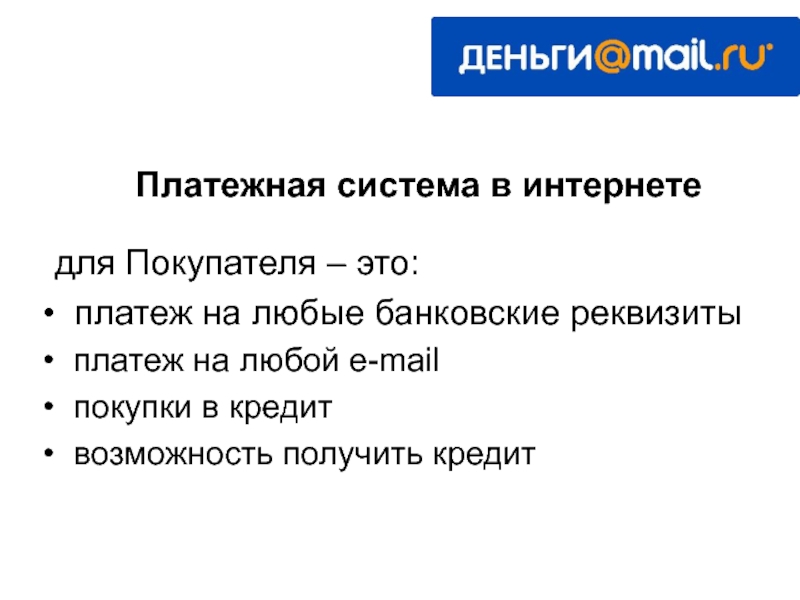 ДЕНЬГИ@mail.ru

Платежная система в интернете

для Покупателя – это:

• платеж на любые банковские реквизиты
• платеж на любой e-mail
• покупки в кредит
• возможность получить кредит